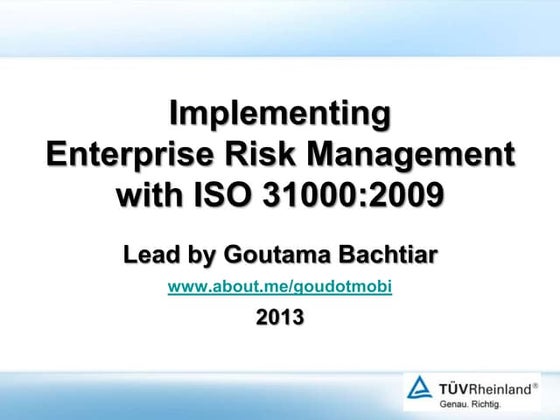 Implementing
Enterprise Risk Management
with ISO 31000:2009

Lead by Goutama Bachtiar

www.about.me/goudotmobi

2013

TÜVRheinland®
Genau. Richtig.